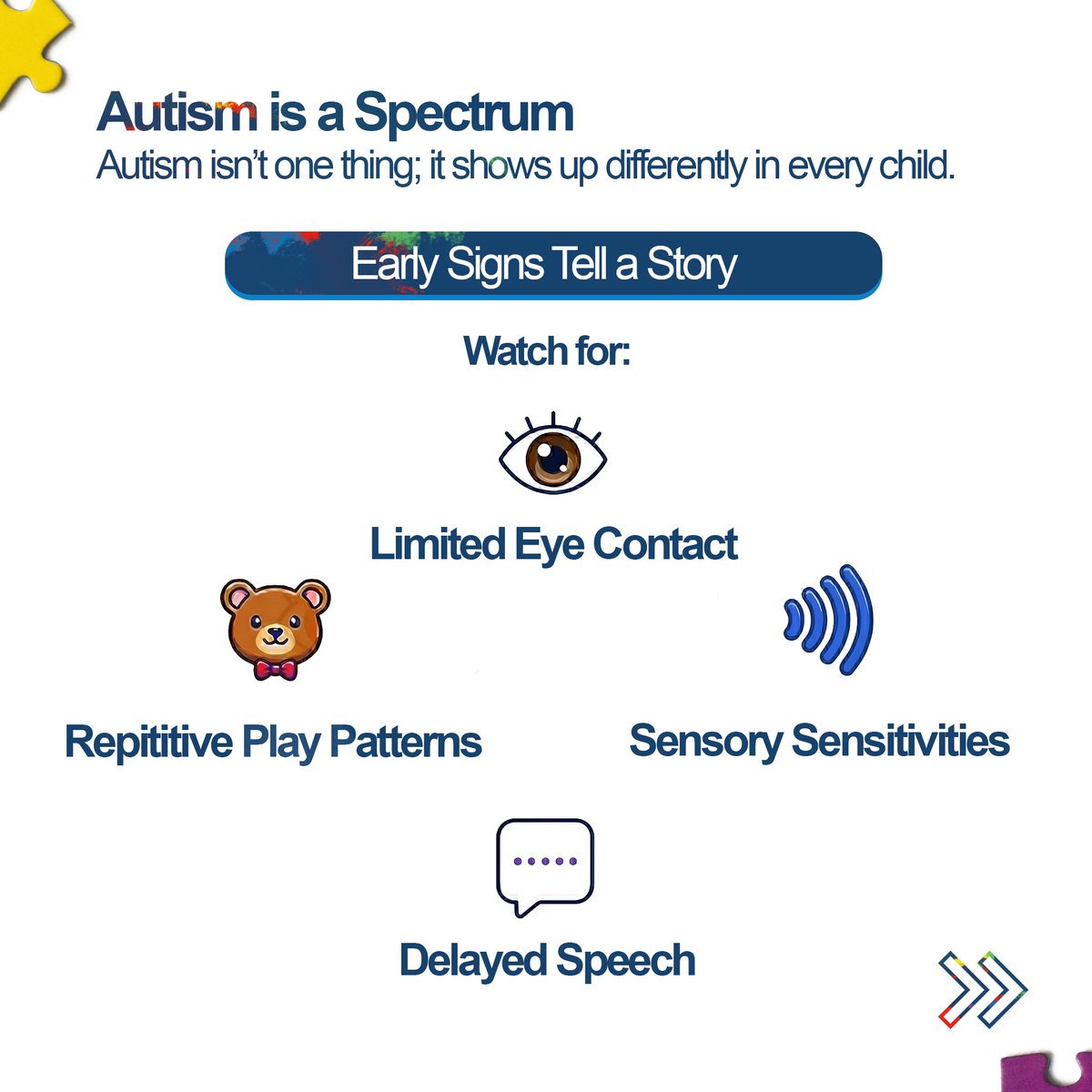 Autism is a Spectrum
Autism isn't one thing; it shows up differently in every child.

Early Signs Tell a Story

Watch for:

Limited Eye Contact

Repititive Play Patterns

Sensory Sensitivities

Delayed Speech